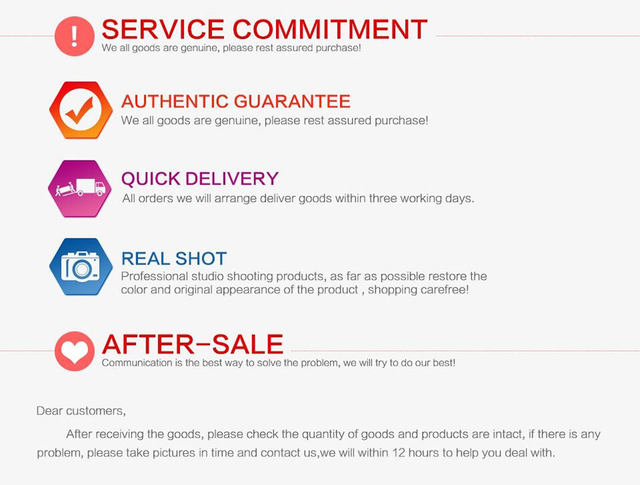 SERVICE COMMITMENT
We all goods are genuine, please rest assured purchase!

AUTHENTIC GUARANTEE
We all goods are genuine, please rest assured purchase!

QUICK DELIVERY
All orders we will arrange deliver goods within three working days.

REAL SHOT
Professional studio shooting products, as far as possible restore the color and original appearance of the product , shopping carefree!

AFTER-SALE
Communication is the best way to solve the problem, we will try to do our best!

Dear customers,

After receiving the goods, please check the quantity of goods and products are intact, if there is any problem, please take pictures in time and contact us,we will within 12 hours to help you deal with.